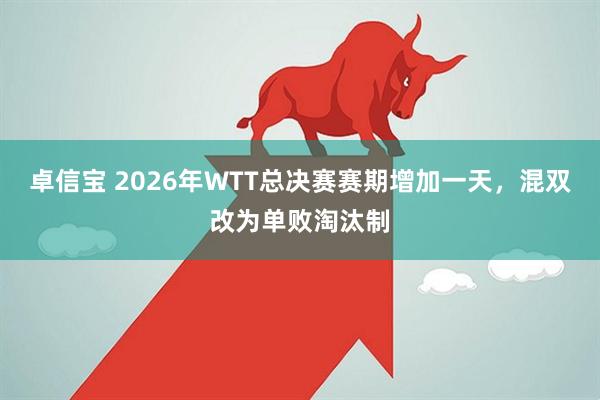 卓信宝 2026年WTT总决赛赛期增加一天，混双改为单败淘汰制